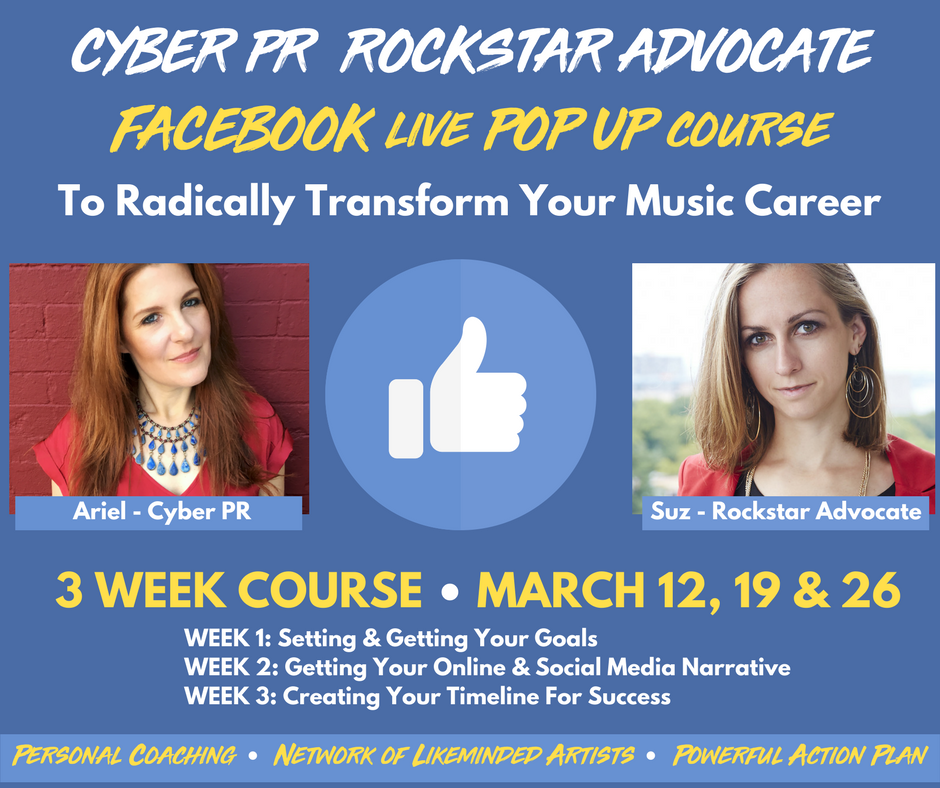 CYBER PR ROCKSTAR ADVOCATE
FACEBOOK LIVE POP UP COURSE
To Radically Transform Your Music Career

Ariel - Cyber PR

Suz - Rockstar Advocate

3 WEEK COURSE • MARCH 12, 19 & 26

WEEK 1: Setting & Getting Your Goals
WEEK 2: Getting Your Online & Social Media Narrative
WEEK 3: Creating Your Timeline For Success

PERSONAL COACHING • NETWORK OF LIKEMINDED ARTISTS • POWERFUL ACTION PLAN